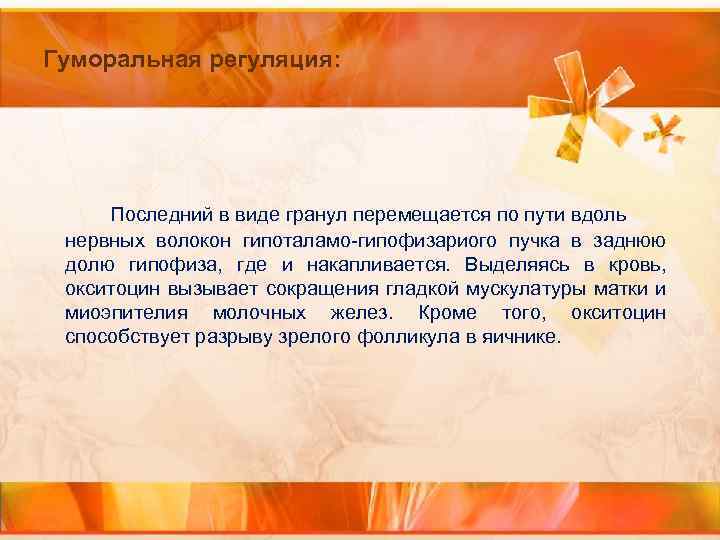 Гуморальная регуляция:

Последний в виде гранул перемещается по пути вдоль нервных волокон гипоталамо-гипофизариого пучка в заднюю долю гипофиза, где и накапливается. Выделяясь в кровь, окситоцин вызывает сокращения гладкой мускулатуры матки и миоэпителия молочных желез. Кроме того, окситоцин способствует разрыву зрелого фолликула в яичнике.